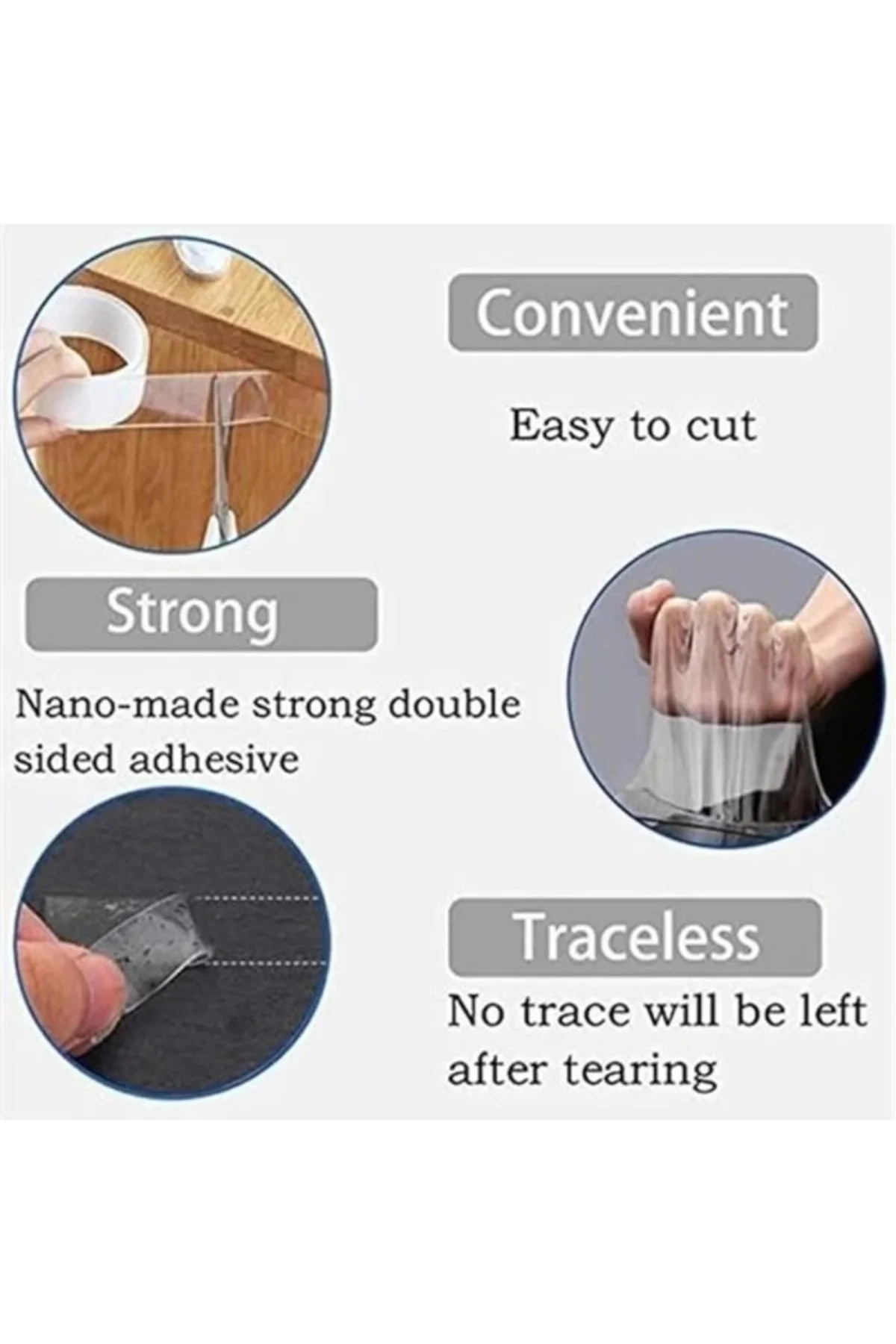 Convenient

Easy to cut

Strong

Nano-made strong double sided adhesive

Traceless

No trace will be left after tearing